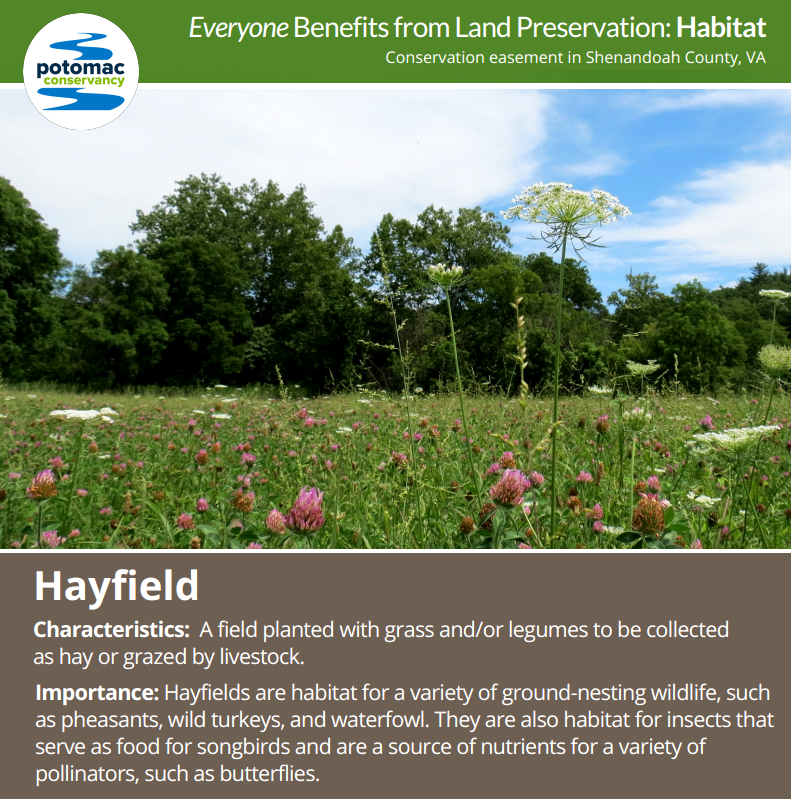 potomac conservancy

Everyone Benefits from Land Preservation: Habitat

Conservation easement in Shenandoah County, VA

Hayfield

Characteristics: A field planted with grass and/or legumes to be collected as hay or grazed by livestock.

Importance: Hayfields are habitat for a variety of ground-nesting wildlife, such as pheasants, wild turkeys, and waterfowl. They are also habitat for insects that serve as food for songbirds and are a source of nutrients for a variety of pollinators, such as butterflies.